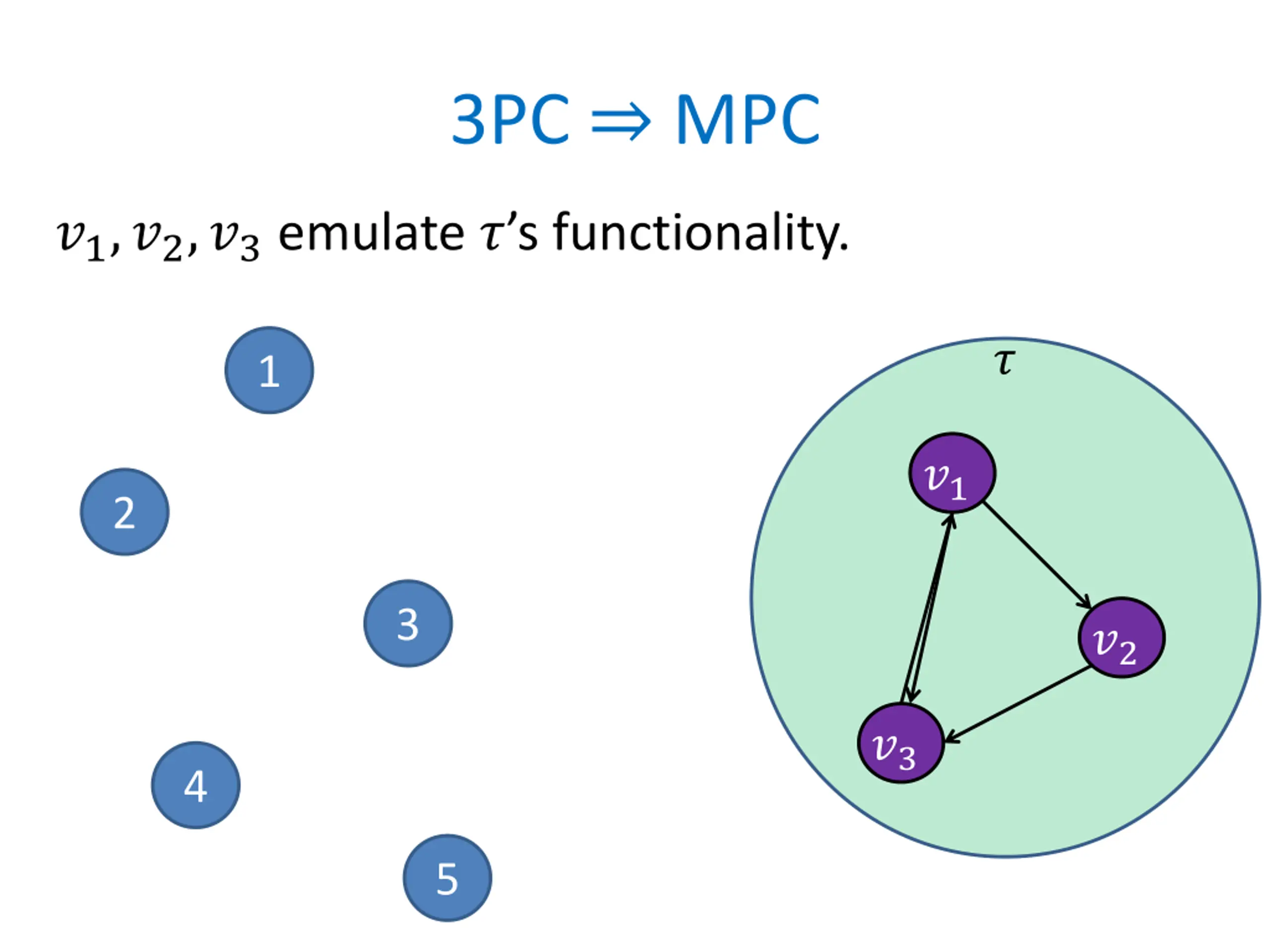 3PC $\Rightarrow$ MPC

$v_1, v_2, v_3$ emulate $\tau$'s functionality.

1

2

3

4

5

$\tau$

$v_1$

$v_2$

$v_3$